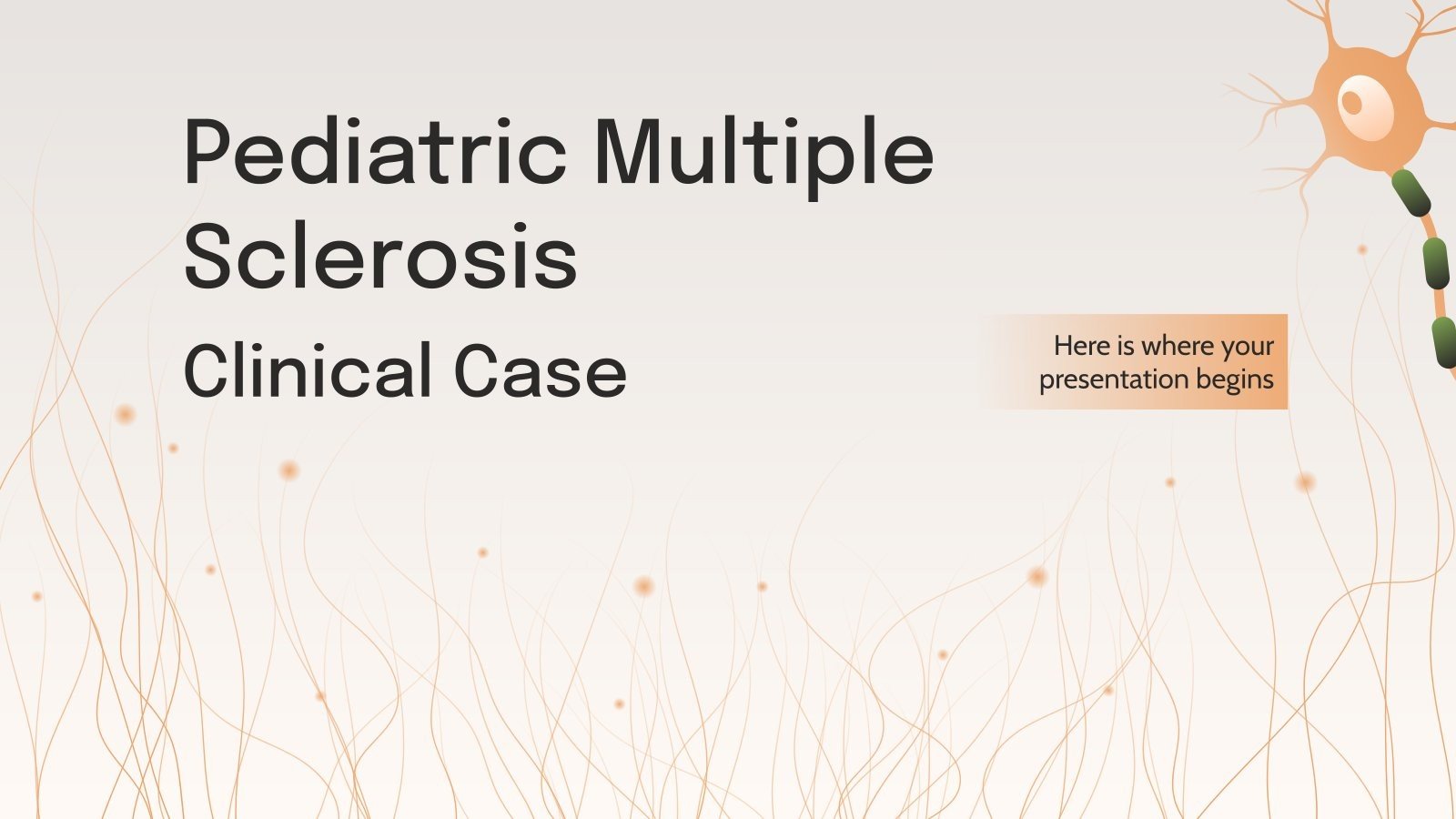 Pediatric Multiple Sclerosis
Clinical Case

Here is where your presentation begins